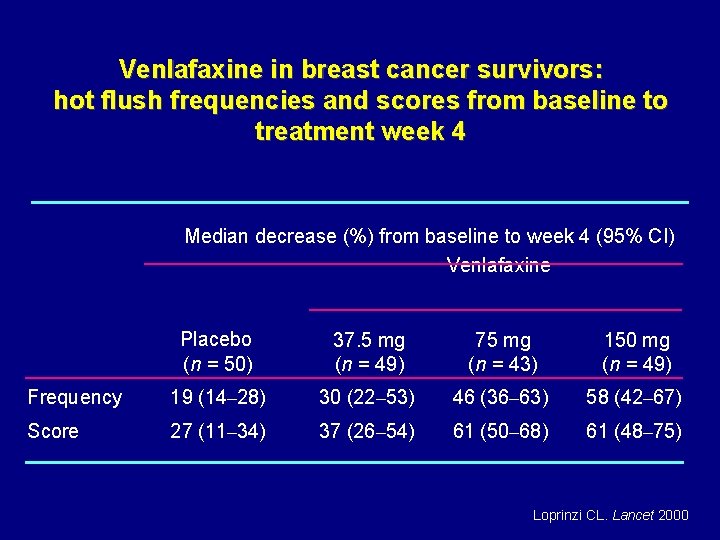 Venlafaxine in breast cancer survivors: hot flush frequencies and scores from baseline to treatment week 4

Median decrease (%) from baseline to week 4 (95% CI)

Venlafaxine

| | Placebo ($n$ = 50) | 37.5 mg ($n$ = 49) | 75 mg ($n$ = 43) | 150 mg ($n$ = 49) |
|---|---|---|---|---|
| Frequency | 19 (14–28) | 30 (22–53) | 46 (36–63) | 58 (42–67) |
| Score | 27 (11–34) | 37 (26–54) | 61 (50–68) | 61 (48–75) |

Loprinzi CL. Lancet 2000